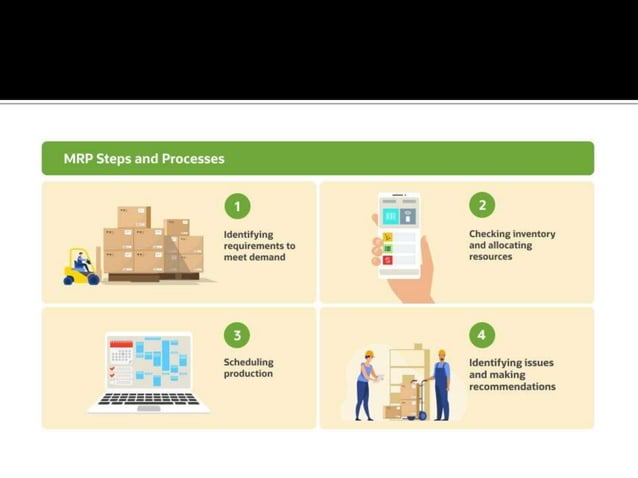 MRP Steps and Processes

1
Identifying requirements to meet demand

2
Checking inventory and allocating resources

3
Scheduling production

4
Identifying issues and making recommendations